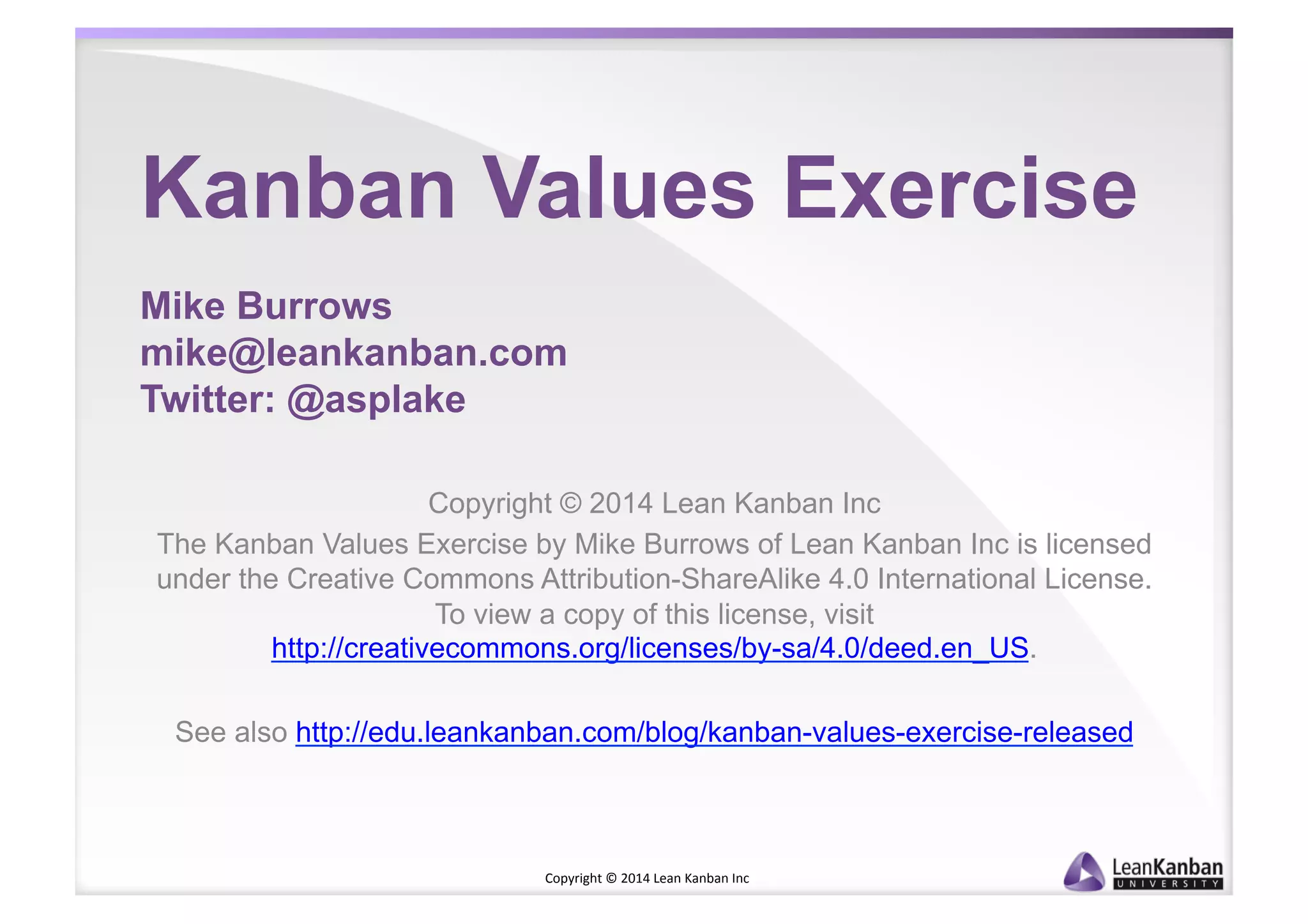 Kanban Values Exercise

Mike Burrows
mike@leankanban.com
Twitter: @asplake

Copyright © 2014 Lean Kanban Inc
The Kanban Values Exercise by Mike Burrows of Lean Kanban Inc is licensed under the Creative Commons Attribution-ShareAlike 4.0 International License. To view a copy of this license, visit http://creativecommons.org/licenses/by-sa/4.0/deed.en_US.

See also http://edu.leankanban.com/blog/kanban-values-exercise-released

Copyright © 2014 Lean Kanban Inc

LeanKanban UNIVERSITY